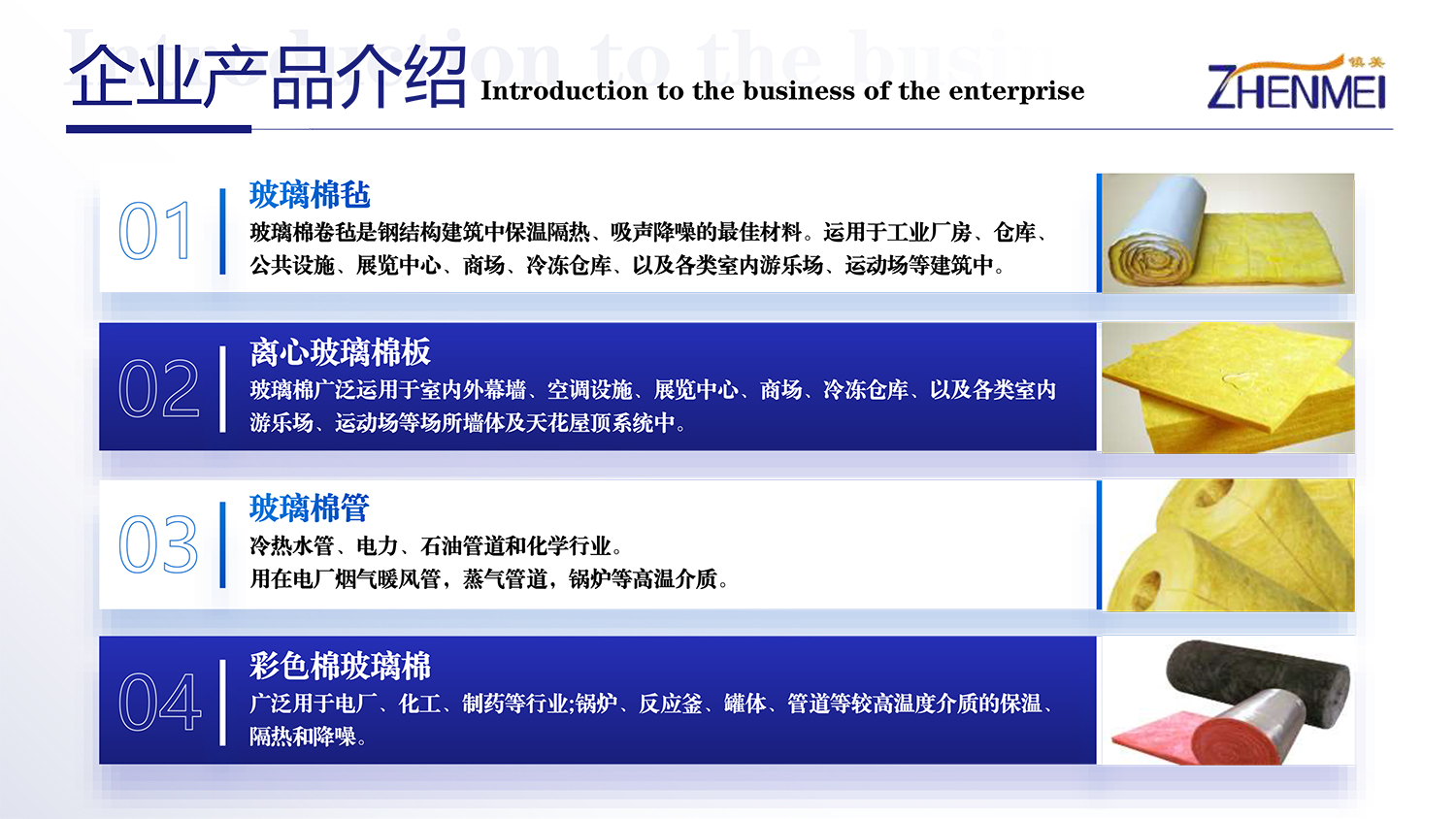 企业产品介绍 Introduction to the business of the enterprise

镇美 ZHENMEI

01
玻璃棉毡
玻璃棉卷毡是钢结构建筑中保温隔热、吸声降噪的最佳材料。运用于工业厂房、仓库、公共设施、展览中心、商场、冷冻仓库、以及各类室内游乐场、运动场等建筑中。

02
离心玻璃棉板
玻璃棉广泛运用于室内外幕墙、空调设施、展览中心、商场、冷冻仓库、以及各类室内游乐场、运动场等场所墙体及天花屋顶系统中。

03
玻璃棉管
冷热水管、电力、石油管道和化学行业。
用在电厂烟气暖风管，蒸气管道，锅炉等高温介质。

04
彩色棉玻璃棉
广泛用于电厂、化工、制药等行业;锅炉、反应釜、罐体、管道等较高温度介质的保温、隔热和降噪。